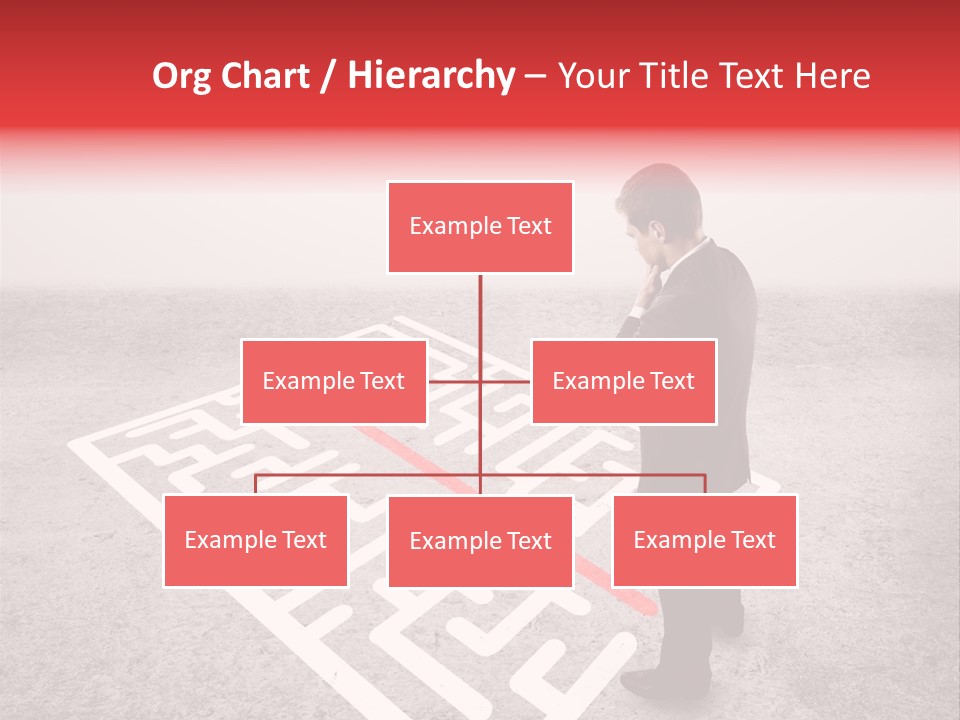 Org Chart / Hierarchy – Your Title Text Here

Example Text

Example Text

Example Text

Example Text

Example Text

Example Text